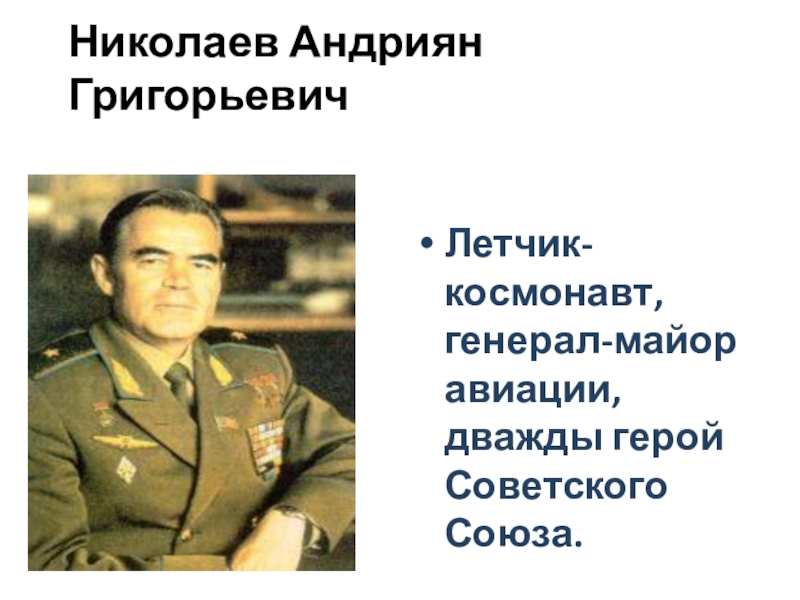 Николаев Андриян Григорьевич

• Летчик-космонавт, генерал-майор авиации, дважды герой Советского Союза.